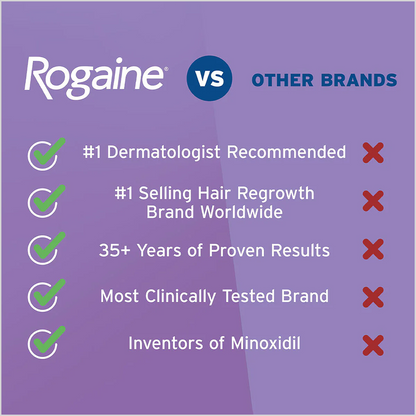 Rogaine® VS OTHER BRANDS

#1 Dermatologist Recommended

#1 Selling Hair Regrowth Brand Worldwide

35+ Years of Proven Results

Most Clinically Tested Brand

Inventors of Minoxidil